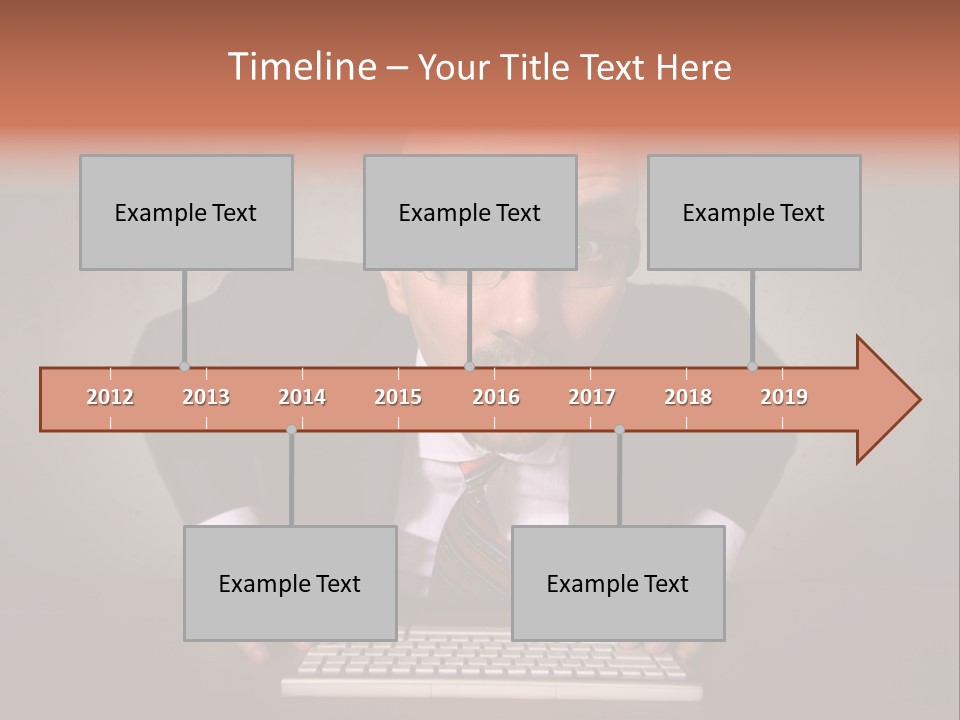 Timeline – Your Title Text Here

Example Text

Example Text

Example Text

2012 2013 2014 2015 2016 2017 2018 2019

Example Text

Example Text